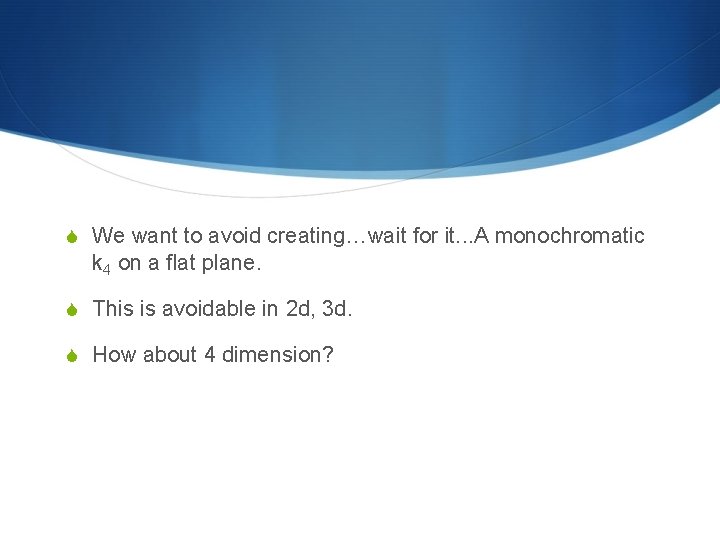 We want to avoid creating…wait for it...A monochromatic $k_4$ on a flat plane.

This is avoidable in 2d, 3d.

How about 4 dimension?